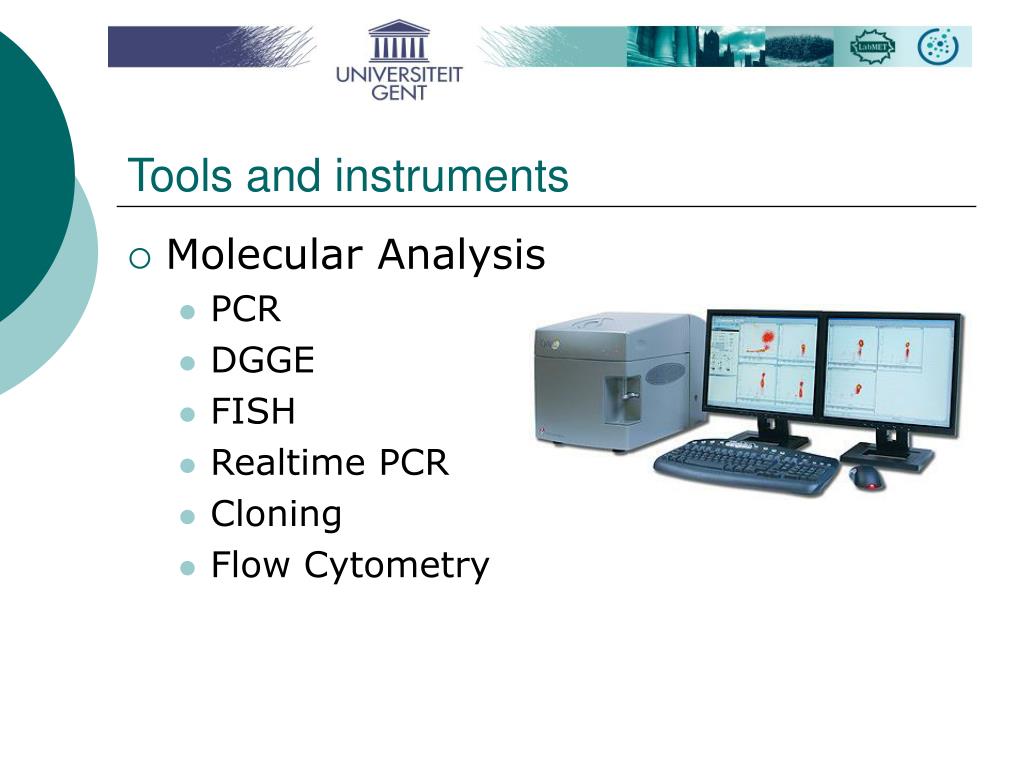 UNIVERSITEIT GENT

LabMET

Tools and instruments

Molecular Analysis

PCR

DGGE

FISH

Realtime PCR

Cloning

Flow Cytometry